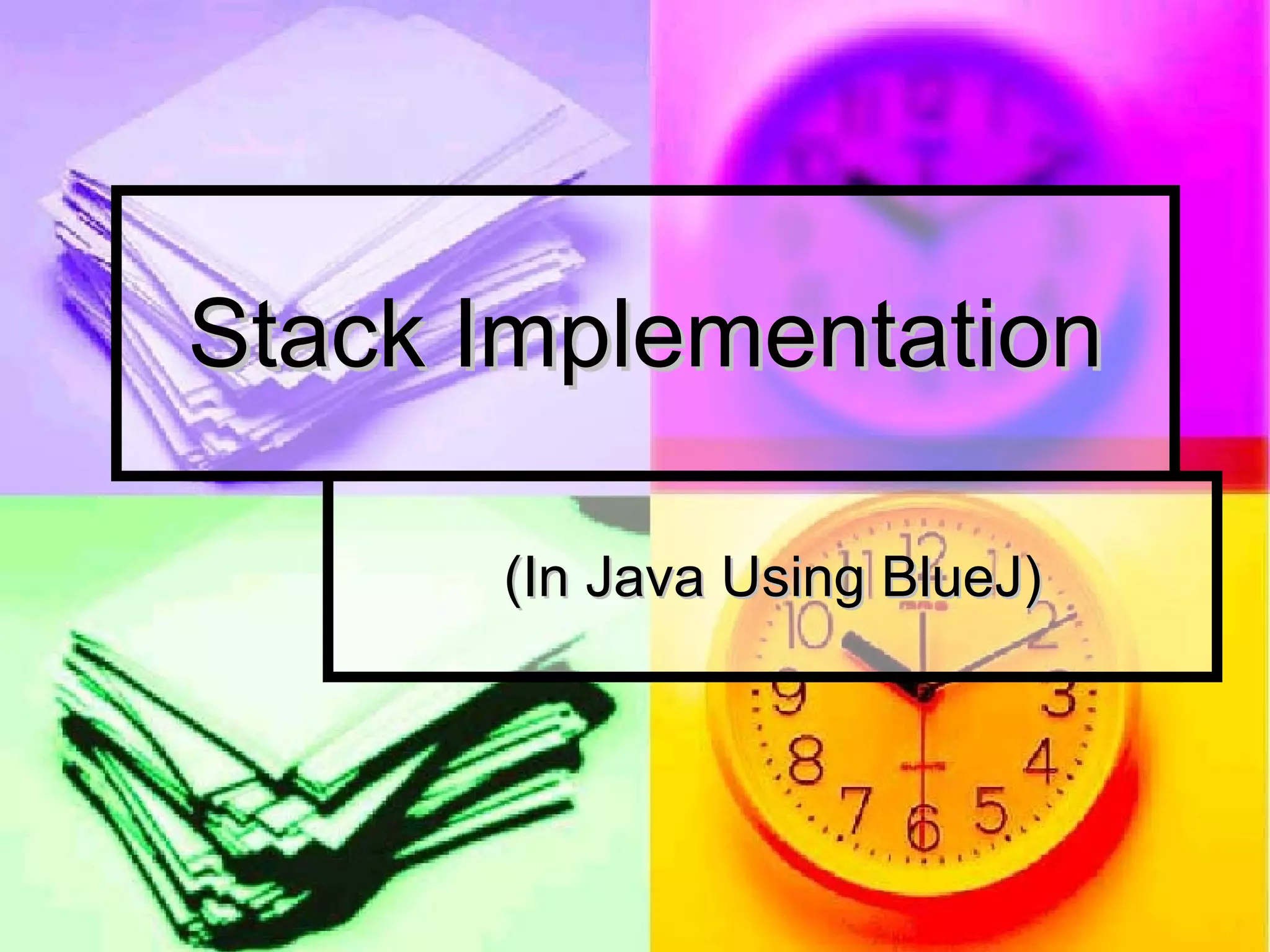 Stack Implementation

(In Java Using BlueJ)